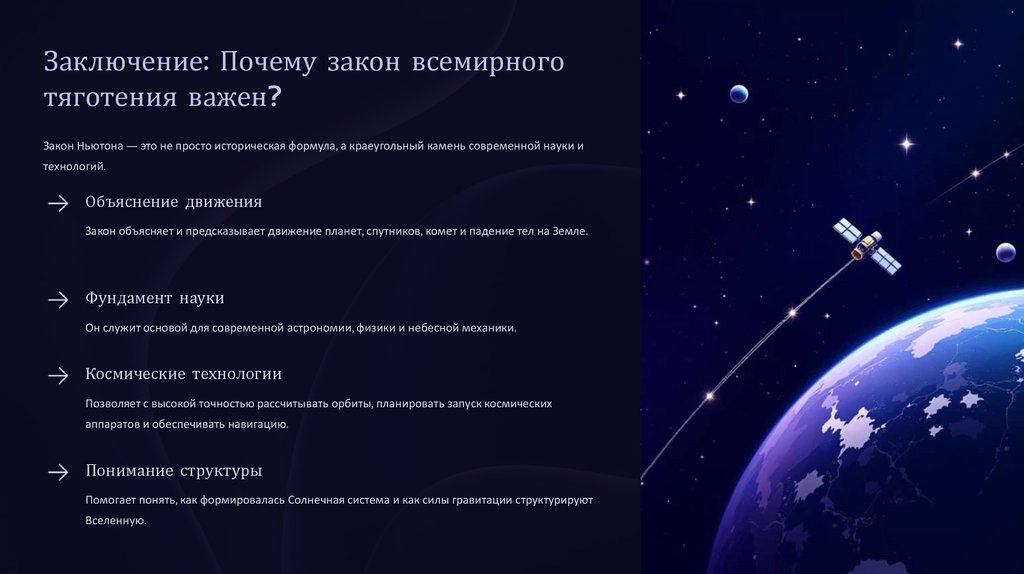 Заключение: Почему закон всемирного тяготения важен?

Закон Ньютона — это не просто историческая формула, а краеугольный камень современной науки и технологий.

→ Объяснение движения

Закон объясняет и предсказывает движение планет, спутников, комет и падение тел на Земле.

→ Фундамент науки

Он служит основой для современной астрономии, физики и небесной механики.

→ Космические технологии

Позволяет с высокой точностью рассчитывать орбиты, планировать запуск космических аппаратов и обеспечивать навигацию.

→ Понимание структуры

Помогает понять, как формировалась Солнечная система и как силы гравитации структурируют Вселенную.